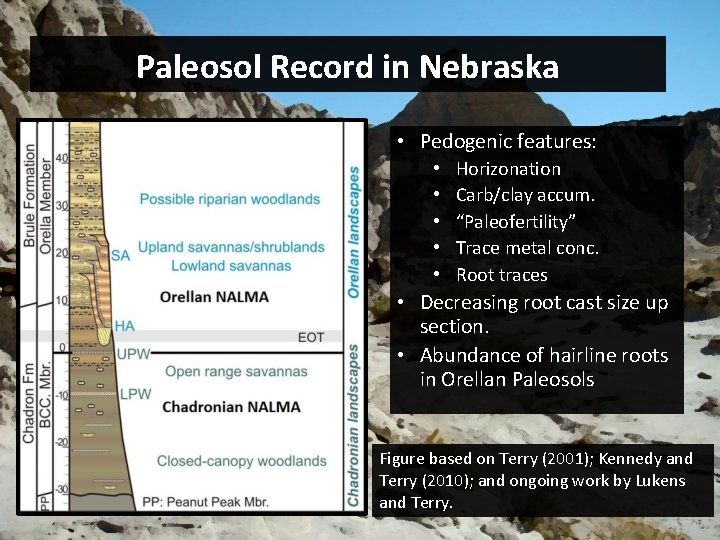 Paleosol Record in Nebraska

Brule Formation
Orella Member
Chadron Fm
BCC. Mbr.
PP
40
30
20
10
0
-10
-20
-30
Possible riparian woodlands
SA
Upland savannas/shrublands
Lowland savannas
Orellan NALMA
HA
EOT
UPW
Open range savannas
LPW
Chadronian NALMA
Closed-canopy woodlands
PP: Peanut Peak Mbr.
Orellan landscapes
Chadronian landscapes

• Pedogenic features:
• Horizonation
• Carb/clay accum.
• “Paleofertility”
• Trace metal conc.
• Root traces
• Decreasing root cast size up section.
• Abundance of hairline roots in Orellan Paleosols

Figure based on Terry (2001); Kennedy and Terry (2010); and ongoing work by Lukens and Terry.